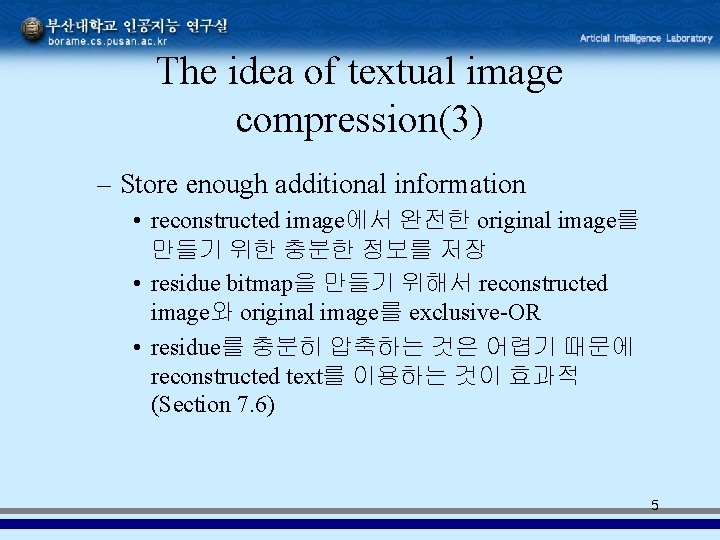 부산대학교 인공지능 연구실
borame.cs.pusan.ac.kr

Articial Intelligence Laboratory

The idea of textual image compression(3)

– Store enough additional information

• reconstructed image에서 완전한 original image를 만들기 위한 충분한 정보를 저장

• residue bitmap을 만들기 위해서 reconstructed image와 original image를 exclusive-OR

• residue를 충분히 압축하는 것은 어렵기 때문에 reconstructed text를 이용하는 것이 효과적 (Section 7.6)

5